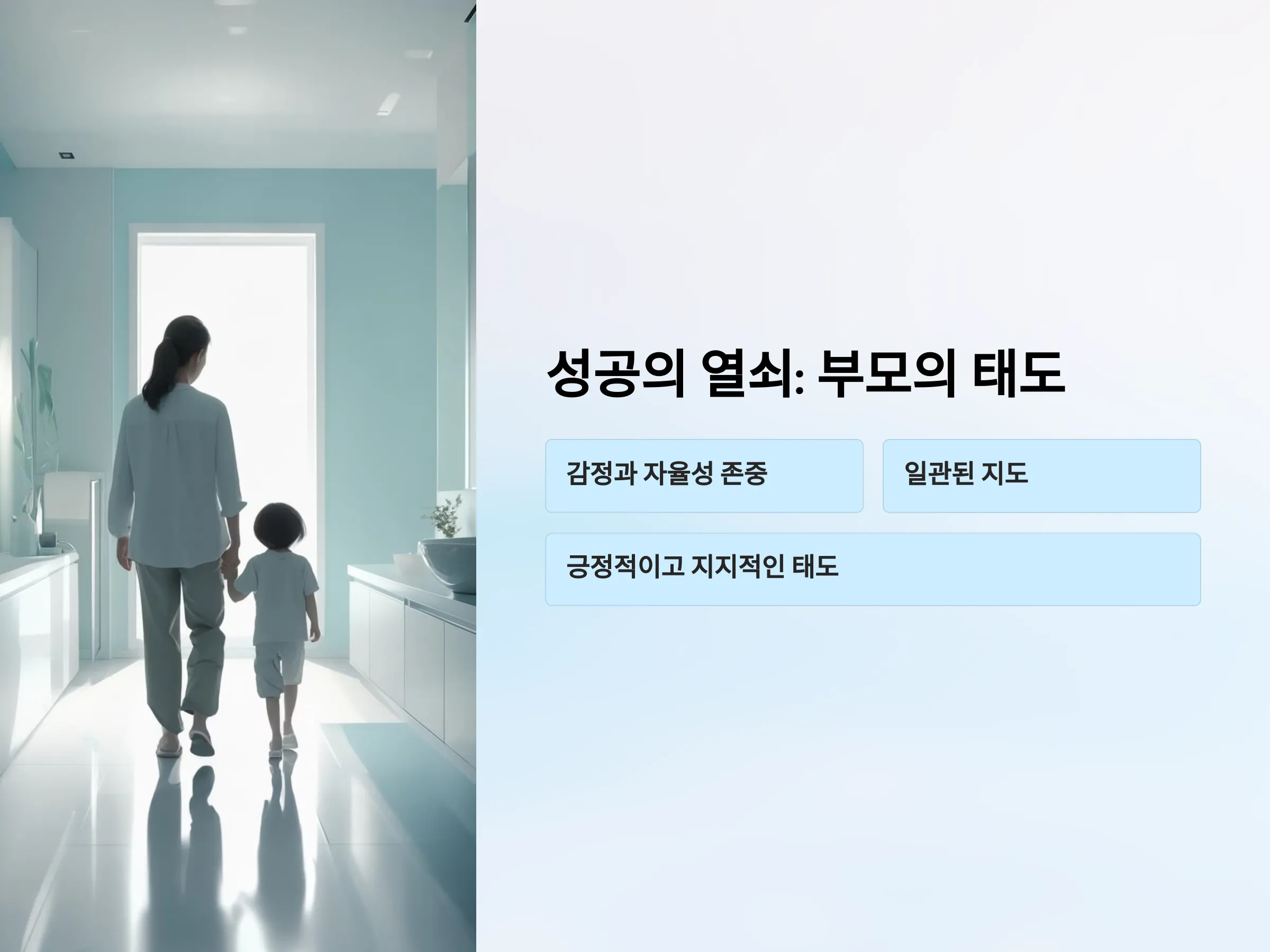 성공의 열쇠: 부모의 태도

감정과 자율성 존중

일관된 지도

긍정적이고 지지적인 태도